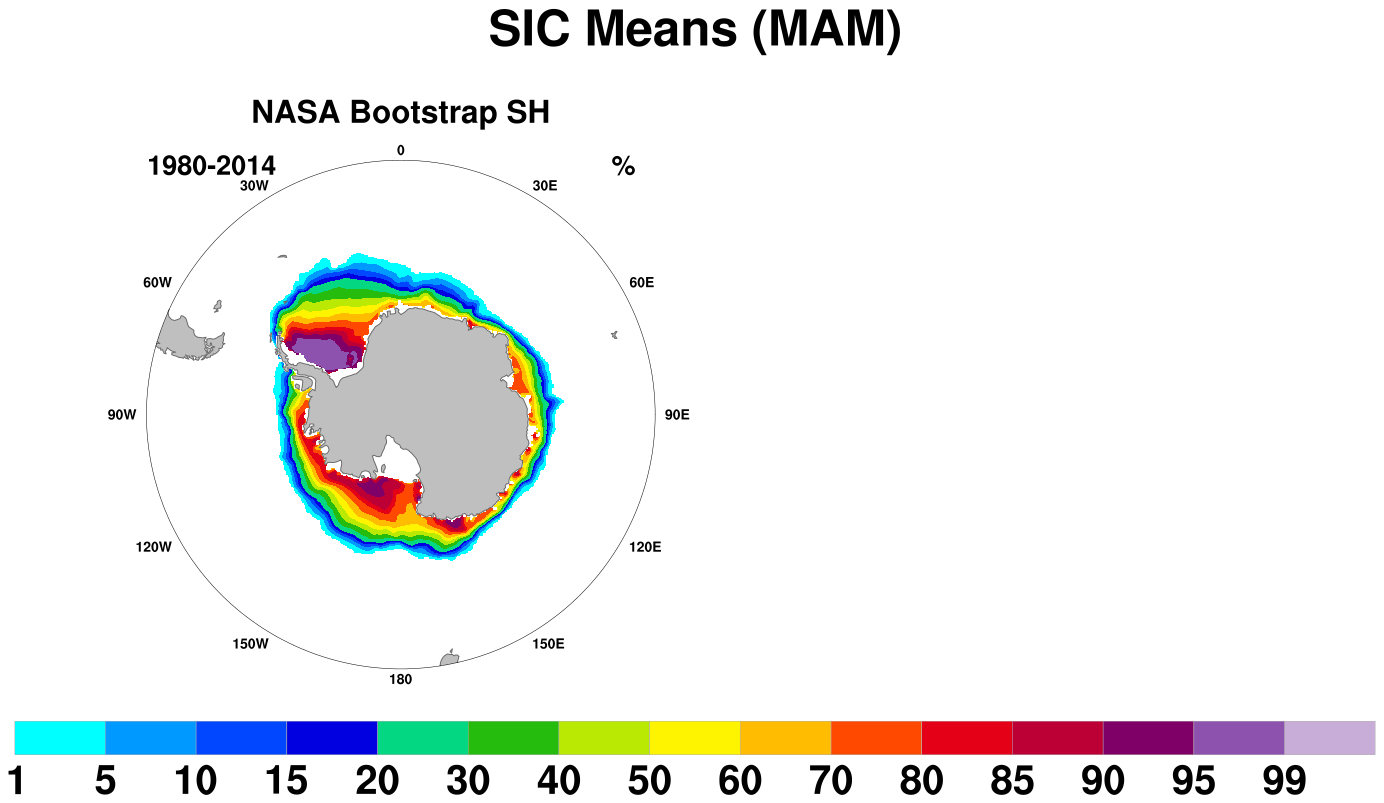 SIC Means (MAM)

NASA Bootstrap SH

1980-2014

%

0
30E
60E
90E
120E
150E
180
150W
120W
90W
60W
30W

1 5 10 15 20 30 40 50 60 70 80 85 90 95 99